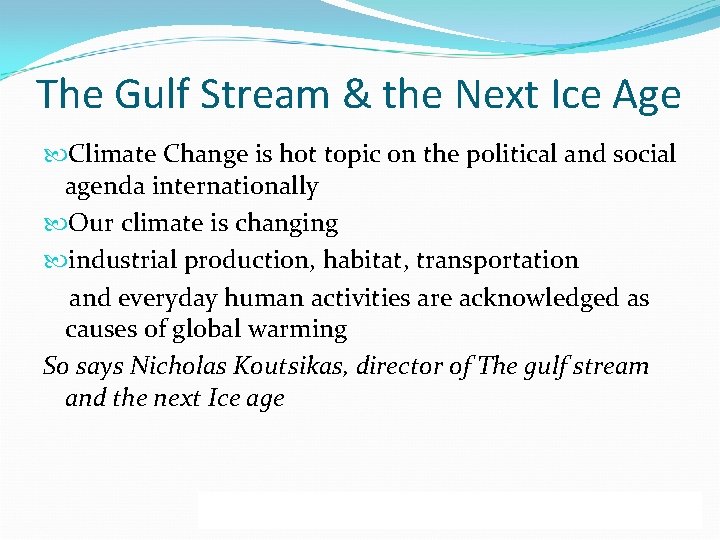 The Gulf Stream & the Next Ice Age

Climate Change is hot topic on the political and social agenda internationally

Our climate is changing

industrial production, habitat, transportation

and everyday human activities are acknowledged as causes of global warming

So says Nicholas Koutsikas, director of The gulf stream and the next Ice age